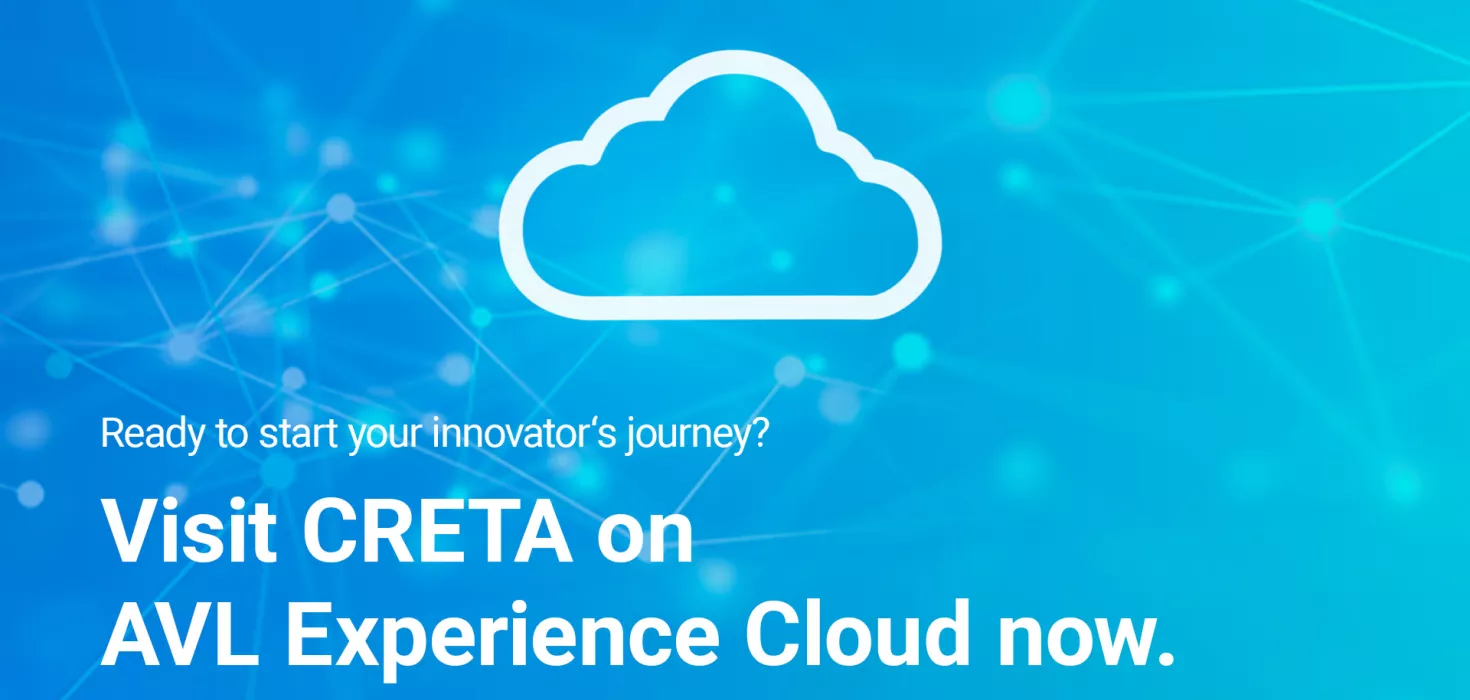 Ready to start your innovator‘s journey?

Visit CRETA on AVL Experience Cloud now.